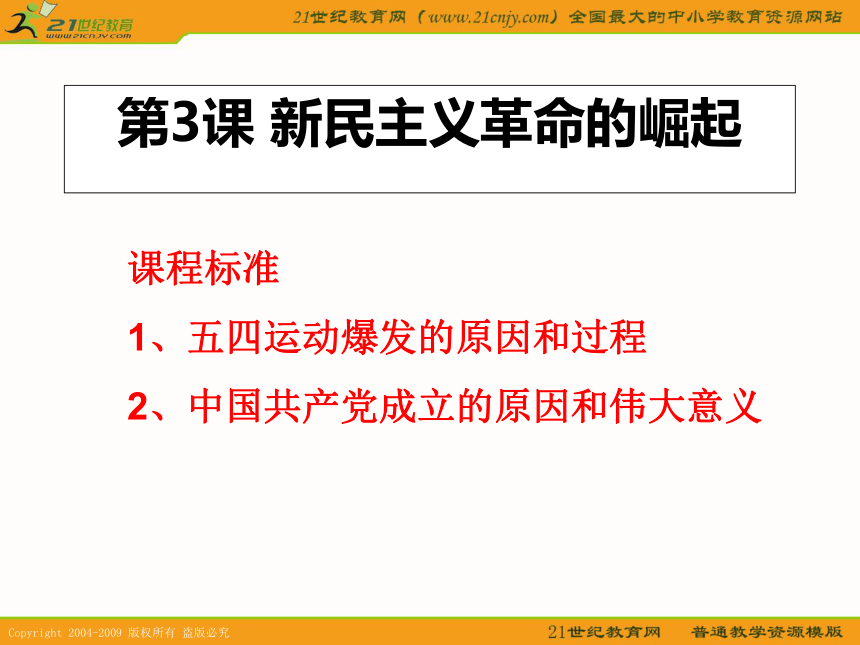 21世纪教育
www.21cnjy.com

21世纪教育网（www.21cnjy.com）全国最大的中小学教育资源网站

第3课 新民主义革命的崛起

课程标准

1、五四运动爆发的原因和过程

2、中国共产党成立的原因和伟大意义

Copyright 2004-2009 版权所有 盗版必究

21世纪教育网 普通教学资源模版